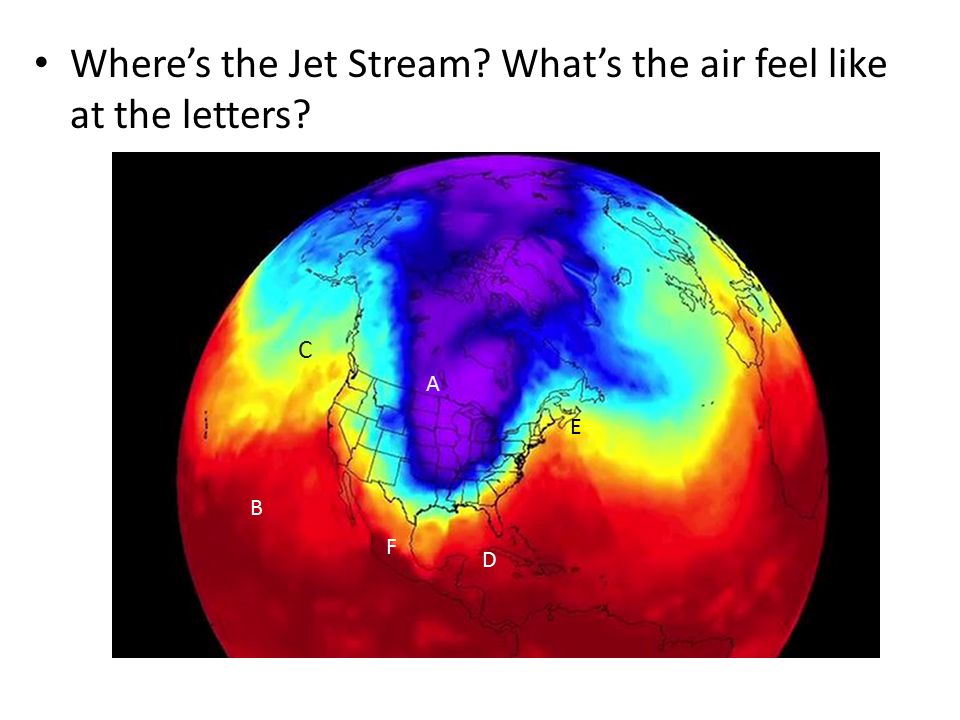 • Where's the Jet Stream? What's the air feel like at the letters?

C

A

E

B

F

D